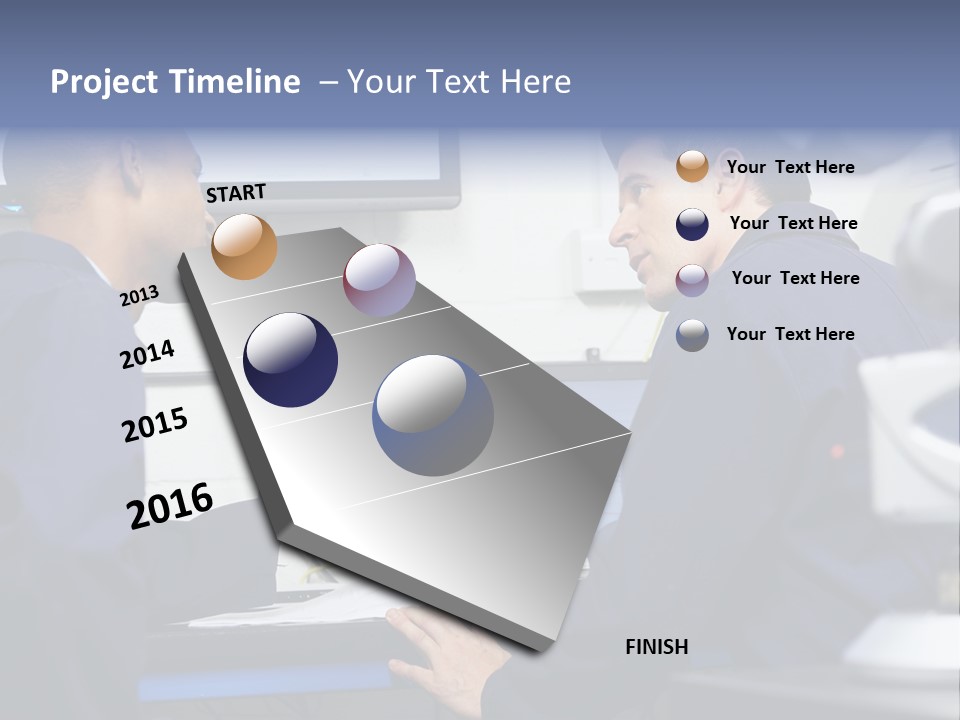 Project Timeline – Your Text Here

START

2013

2014

2015

2016

FINISH

Your Text Here

Your Text Here

Your Text Here

Your Text Here